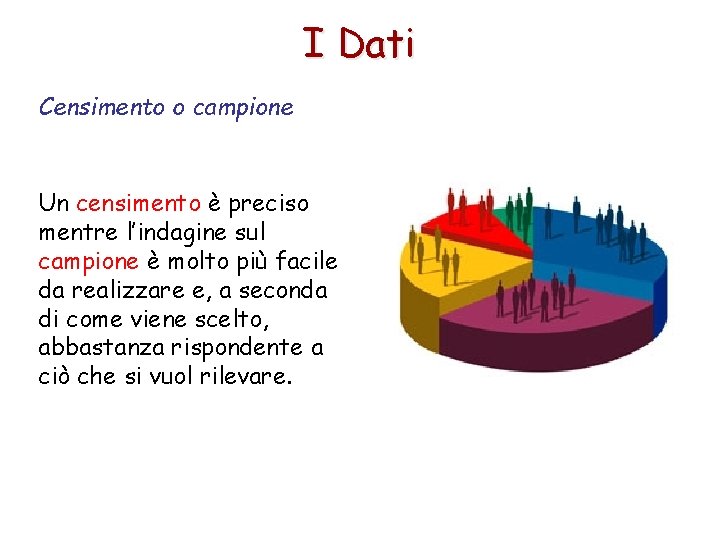 I Dati

Censimento o campione

Un censimento è preciso mentre l'indagine sul campione è molto più facile da realizzare e, a seconda di come viene scelto, abbastanza rispondente a ciò che si vuol rilevare.